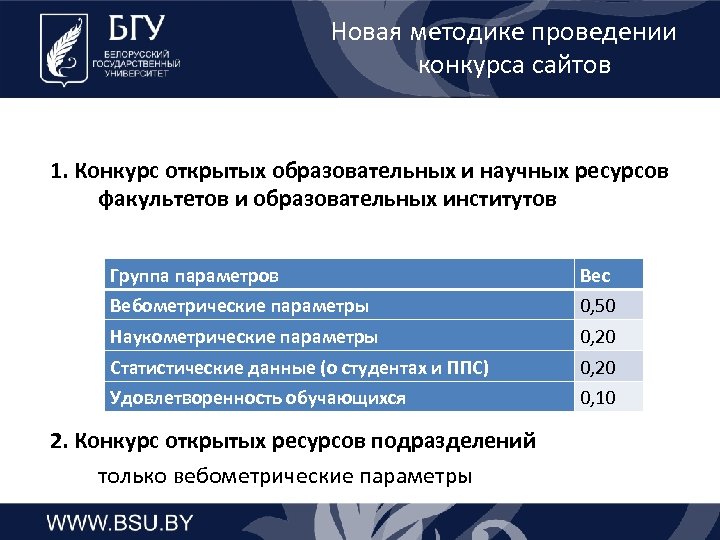 БГУ
БЕЛОРУССКИЙ ГОСУДАРСТВЕННЫЙ УНИВЕРСИТЕТ

Новая методике проведении конкурса сайтов

1. Конкурс открытых образовательных и научных ресурсов факультетов и образовательных институтов

| Группа параметров | Вес |
|---|---|
| Вебометрические параметры | 0,50 |
| Наукометрические параметры | 0,20 |
| Статистические данные (о студентах и ППС) | 0,20 |
| Удовлетворенность обучающихся | 0,10 |

2. Конкурс открытых ресурсов подразделений

только вебометрические параметры

WWW.BSU.BY